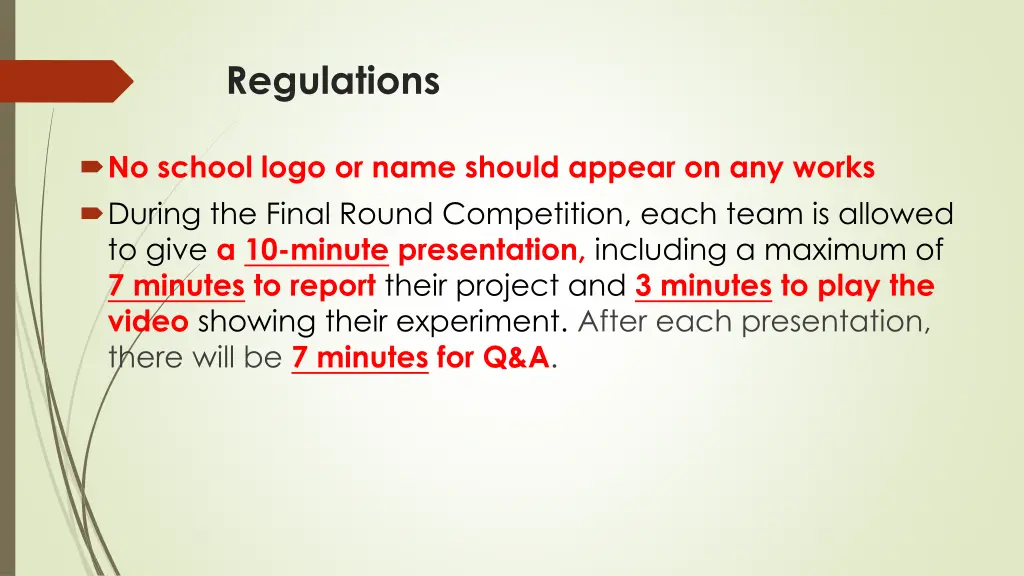 Regulations

No school logo or name should appear on any works

During the Final Round Competition, each team is allowed to give a 10-minute presentation, including a maximum of 7 minutes to report their project and 3 minutes to play the video showing their experiment. After each presentation, there will be 7 minutes for Q&A.